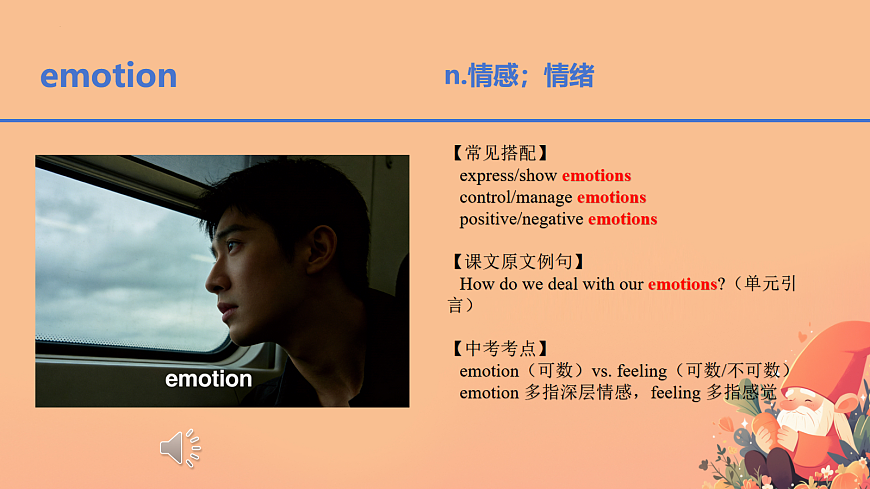 emotion

n.情感；情绪

emotion

【常见搭配】
express/show emotions
control/manage emotions
positive/negative emotions

【课文原文例句】
How do we deal with our emotions?（单元引言）

【中考考点】
emotion（可数）vs. feeling（可数/不可数）
emotion 多指深层情感，feeling 多指感觉